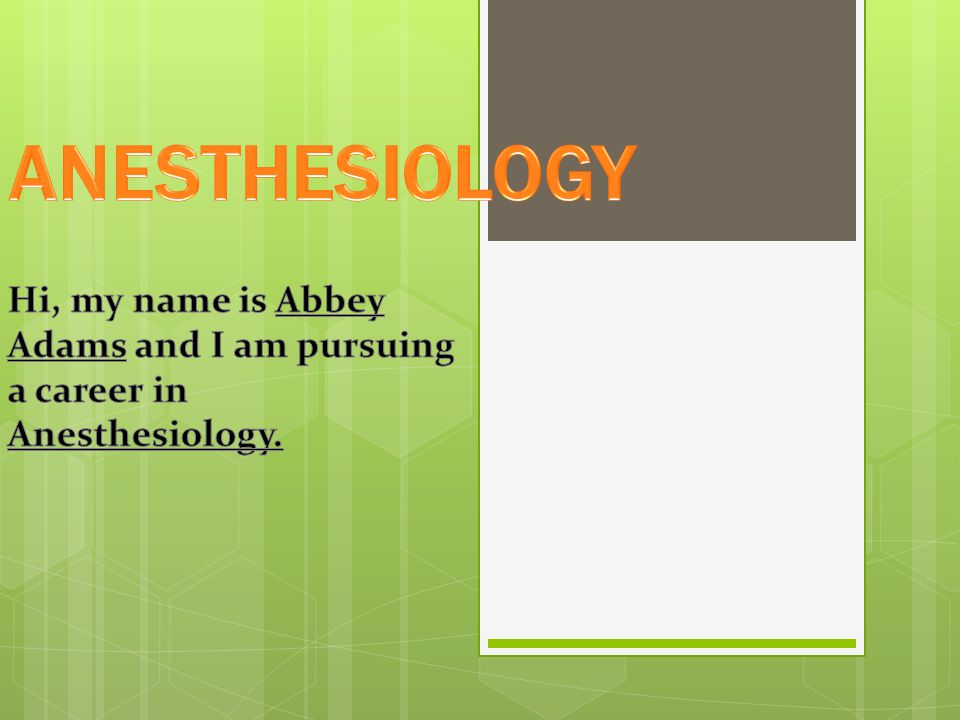 ANESTHESIOLOGY

Hi, my name is Abbey Adams and I am pursuing a career in Anesthesiology.